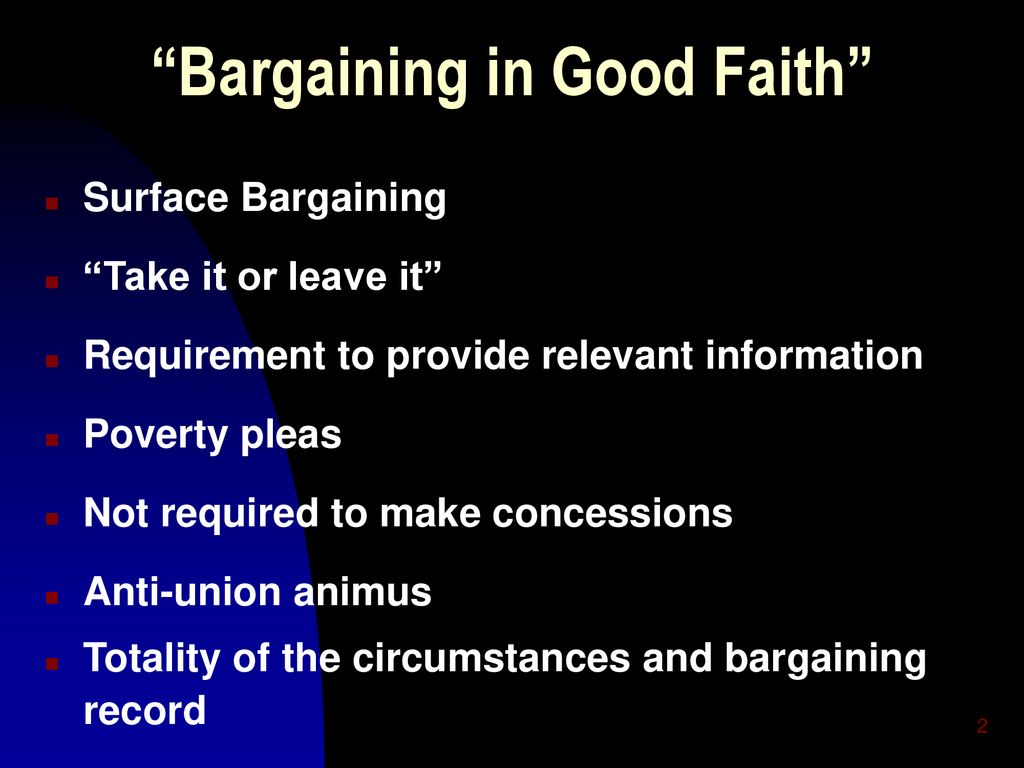 “Bargaining in Good Faith”

Surface Bargaining

“Take it or leave it”

Requirement to provide relevant information

Poverty pleas

Not required to make concessions

Anti-union animus

Totality of the circumstances and bargaining record

2